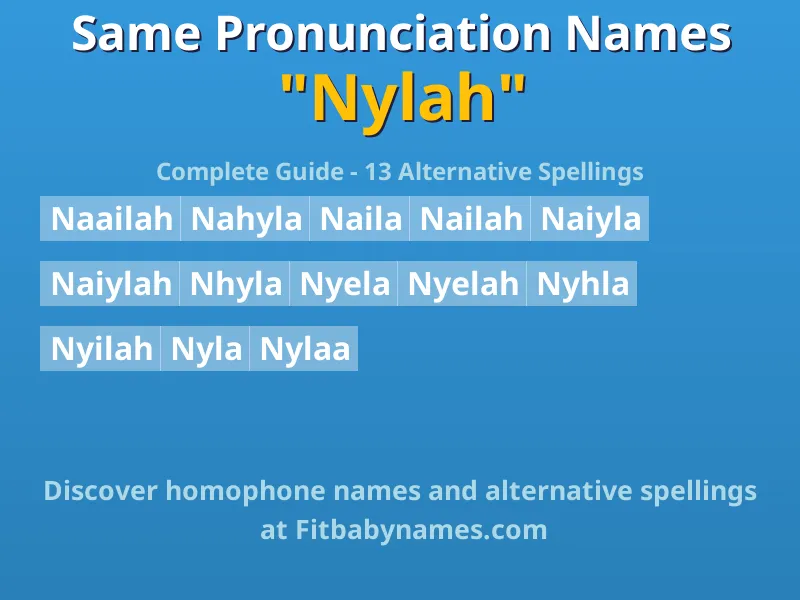 Same Pronunciation Names
"Nylah"

Complete Guide - 13 Alternative Spellings

Naailah Nahyla Naila Nailah Naiyla

Naiylah Nhyla Nyela Nyelah Nyhla

Nyilah Nyla Nylaa

Discover homophone names and alternative spellings at Fitbabynames.com